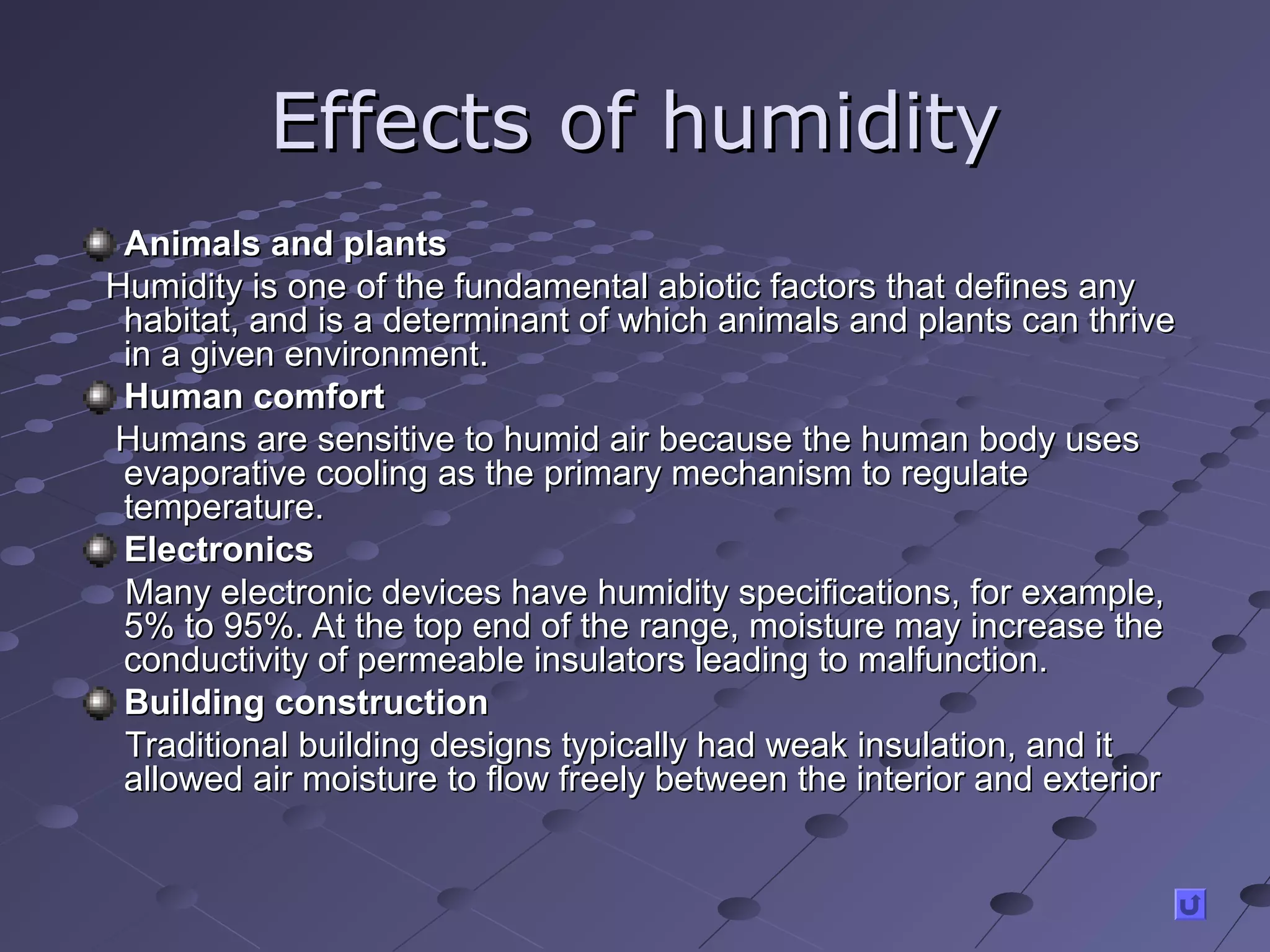 Effects of humidity

Animals and plants

Humidity is one of the fundamental abiotic factors that defines any habitat, and is a determinant of which animals and plants can thrive in a given environment.

Human comfort

Humans are sensitive to humid air because the human body uses evaporative cooling as the primary mechanism to regulate temperature.

Electronics

Many electronic devices have humidity specifications, for example, 5% to 95%. At the top end of the range, moisture may increase the conductivity of permeable insulators leading to malfunction.

Building construction

Traditional building designs typically had weak insulation, and it allowed air moisture to flow freely between the interior and exterior